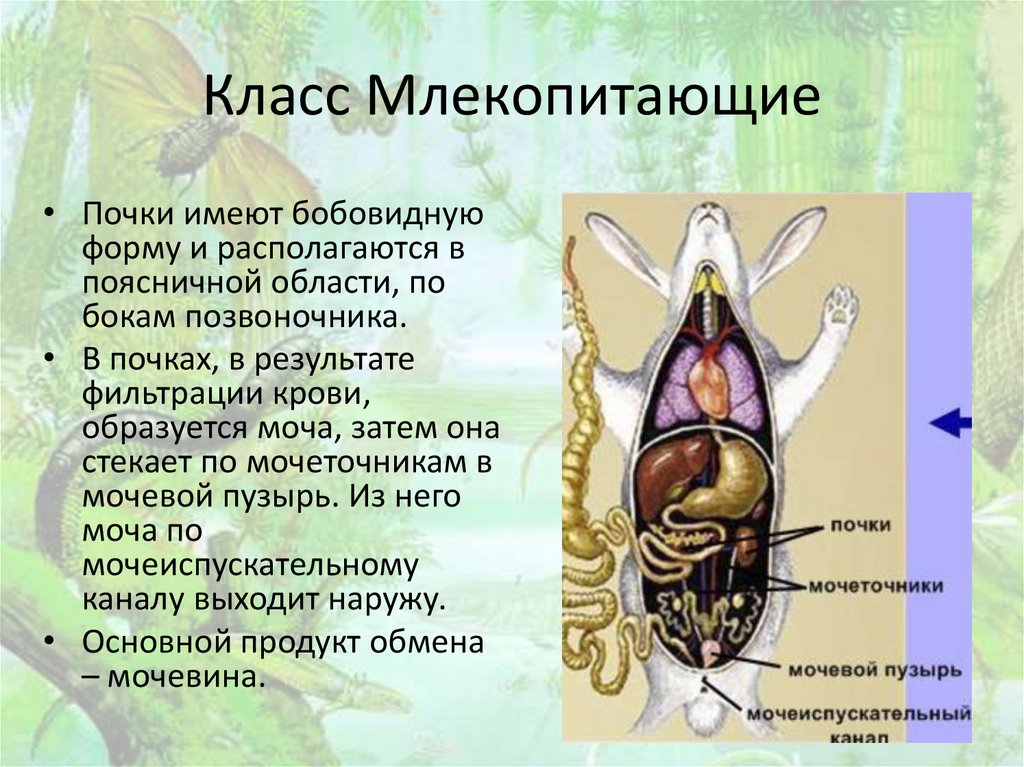 Класс Млекопитающие

• Почки имеют бобовидную форму и располагаются в поясничной области, по бокам позвоночника.
• В почках, в результате фильтрации крови, образуется моча, затем она стекает по мочеточникам в мочевой пузырь. Из него моча по мочеиспускательному каналу выходит наружу.
• Основной продукт обмена – мочевина.

почки
мочеточники
мочевой пузырь
мочеиспускательный канал